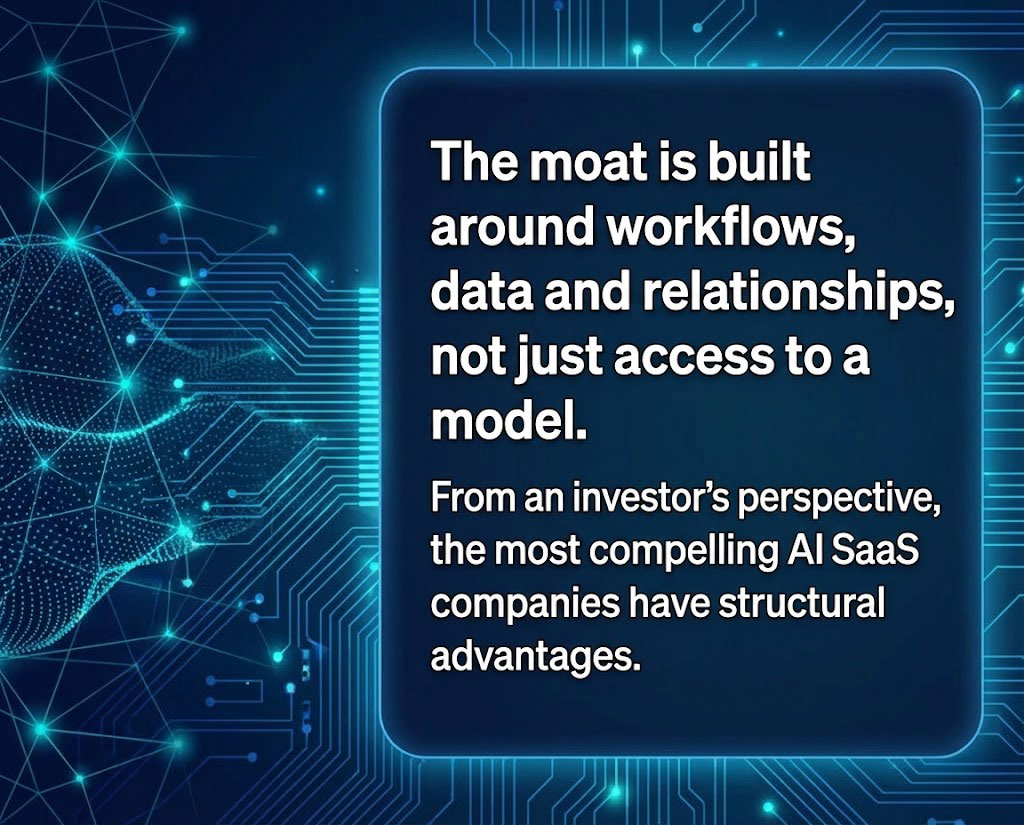 The moat is built around workflows, data and relationships, not just access to a model.

From an investor's perspective, the most compelling AI SaaS companies have structural advantages.